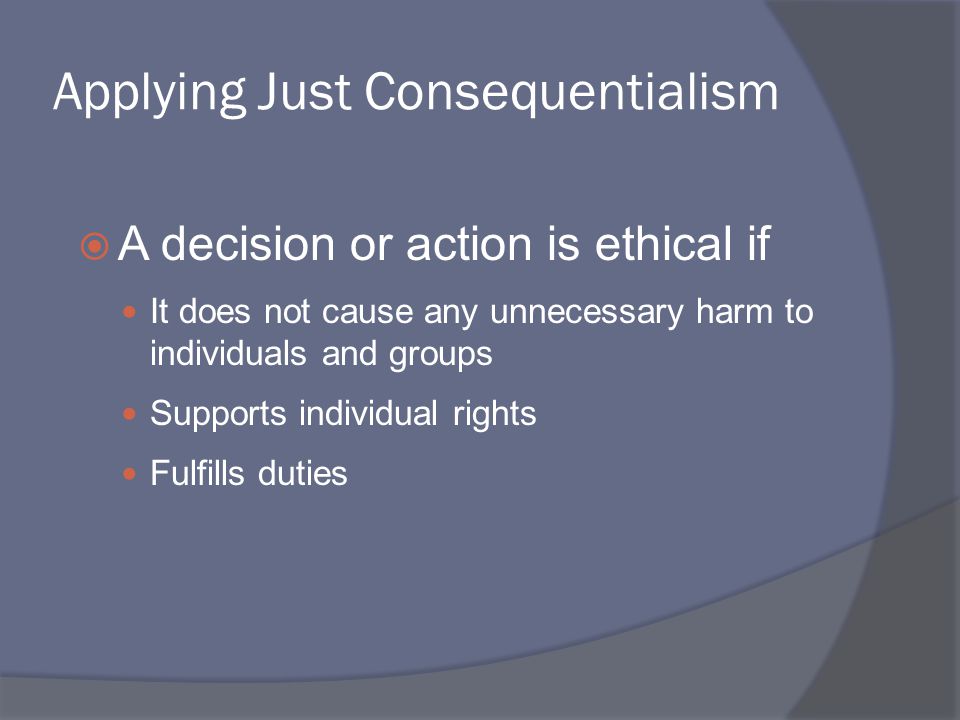 Applying Just Consequentialism

A decision or action is ethical if

It does not cause any unnecessary harm to individuals and groups

Supports individual rights

Fulfills duties